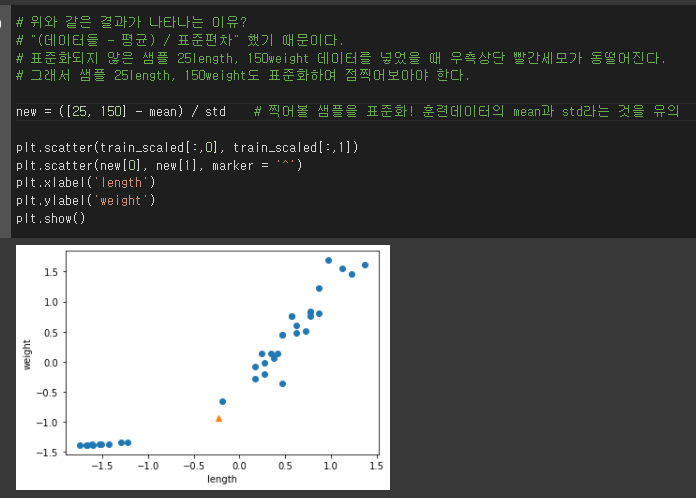 # 위와 같은 결과가 나타나는 이유?
# "(데이터들 - 평균) / 표준편차" 했기 때문이다.
# 표준화되지 않은 샘플 25length, 150weight 데이터를 넣었을 때 우측상단 빨간세모가 동떨어진다.
# 그래서 샘플 25length, 150weight도 표준화하여 점찍어보아야 한다.

new = ([25, 150] - mean) / std    # 찍어볼 샘플을 표준화! 훈련데이터의 mean과 std라는 것을 유의

plt.scatter(train_scaled[:,0], train_scaled[:,1])
plt.scatter(new[0], new[1], marker = '^')
plt.xlabel('length')
plt.ylabel('weight')
plt.show()

1.5
1.0
0.5
0.0
−0.5
−1.0
−1.5
weight
−1.5 −1.0 −0.5 0.0 0.5 1.0 1.5
length